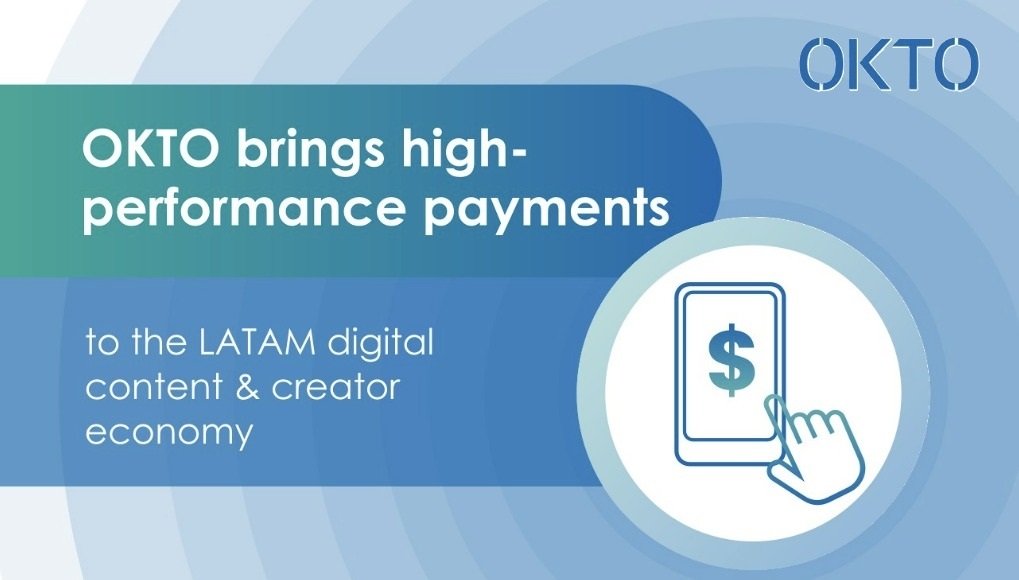 OKTO

OKTO brings high-performance payments

to the LATAM digital content & creator economy

$